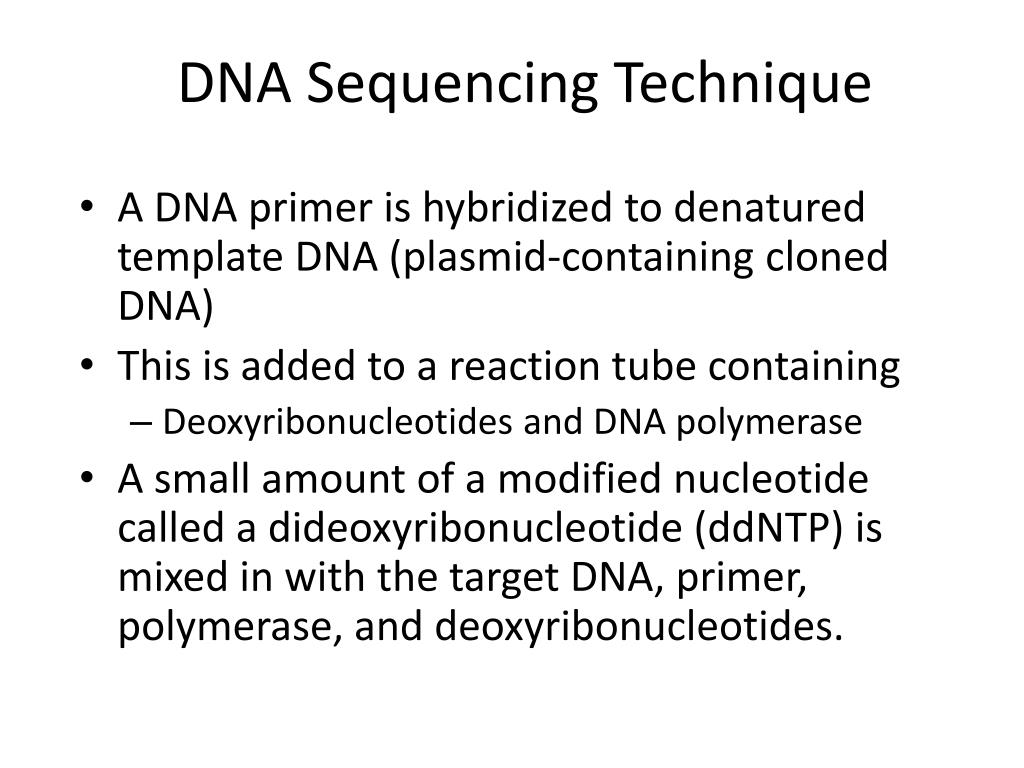 DNA Sequencing Technique

• A DNA primer is hybridized to denatured template DNA (plasmid-containing cloned DNA)
• This is added to a reaction tube containing
– Deoxyribonucleotides and DNA polymerase
• A small amount of a modified nucleotide called a dideoxyribonucleotide (ddNTP) is mixed in with the target DNA, primer, polymerase, and deoxyribonucleotides.